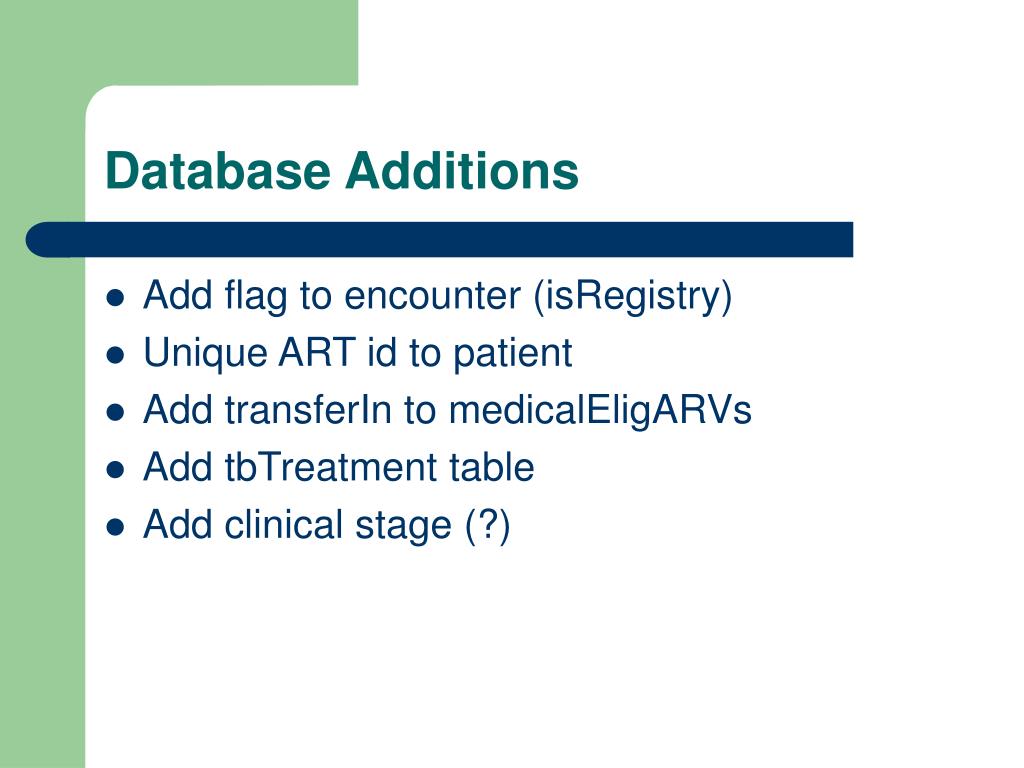 Database Additions

- Add flag to encounter (isRegistry)
- Unique ART id to patient
- Add transferIn to medicalEligARVs
- Add tbTreatment table
- Add clinical stage (?)